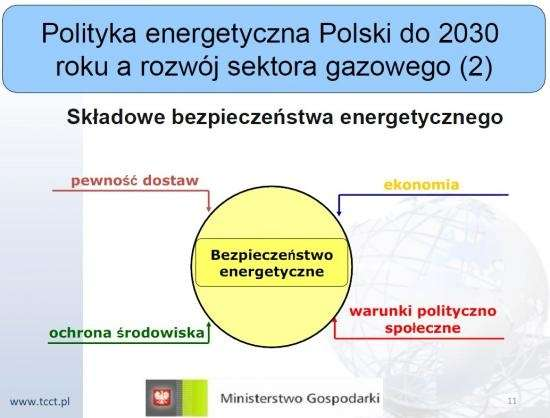 Polityka energetyczna Polski do 2030 roku a rozwój sektora gazowego (2)

Składowe bezpieczeństwa energetycznego

pewność dostaw

ekonomia

Bezpieczeństwo energetyczne

ochrona środowiska

warunki polityczno społeczne

www.tcct.pl

Ministerstwo Gospodarki

11